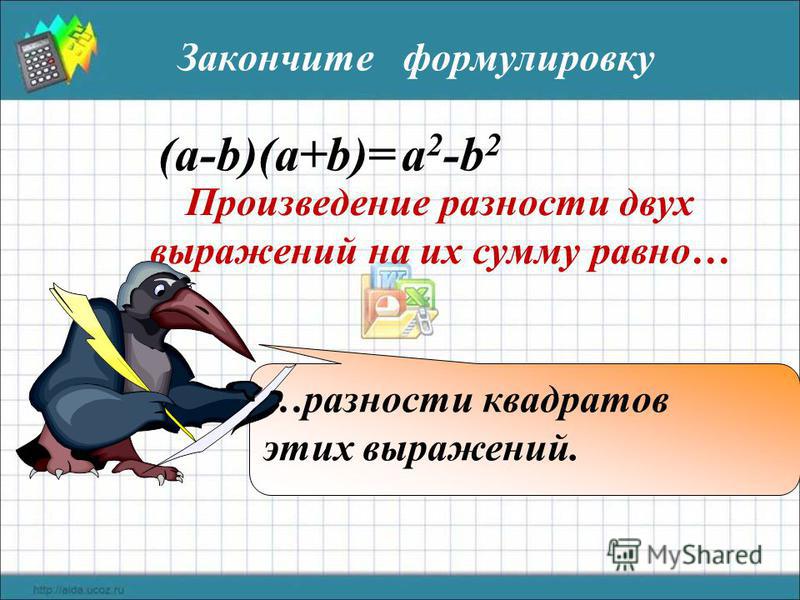 Закончите формулировку

$(a-b)(a+b)=a^2-b^2$

Произведение разности двух выражений на их сумму равно…

…разности квадратов этих выражений.

MyShared

http://aida.ucoz.ru